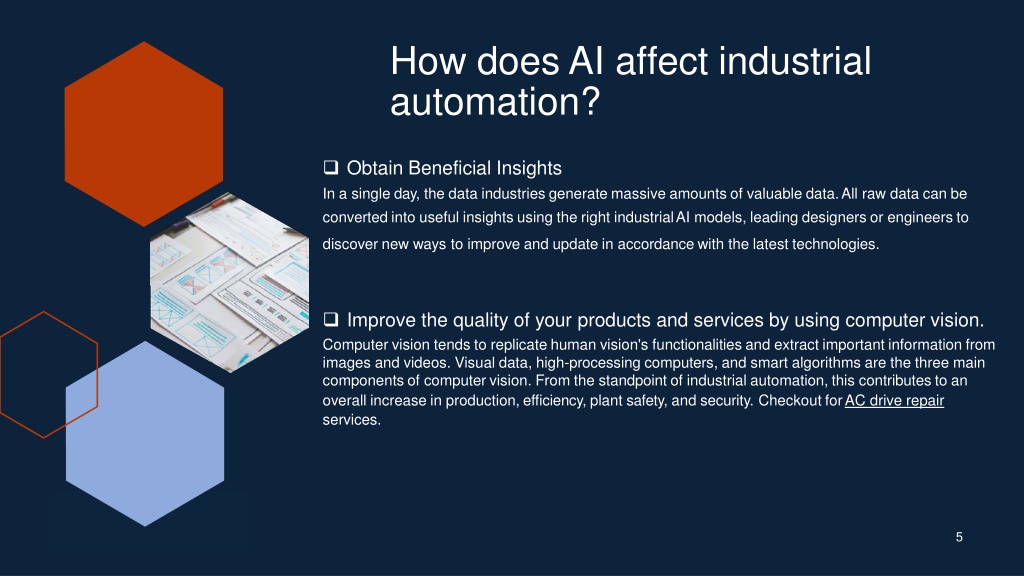 How does AI affect industrial automation?

❑ Obtain Beneficial Insights
In a single day, the data industries generate massive amounts of valuable data. All raw data can be converted into useful insights using the right industrial AI models, leading designers or engineers to discover new ways to improve and update in accordance with the latest technologies.

❑ Improve the quality of your products and services by using computer vision.
Computer vision tends to replicate human vision's functionalities and extract important information from images and videos. Visual data, high-processing computers, and smart algorithms are the three main components of computer vision. From the standpoint of industrial automation, this contributes to an overall increase in production, efficiency, plant safety, and security. Checkout for AC drive repair services.

5